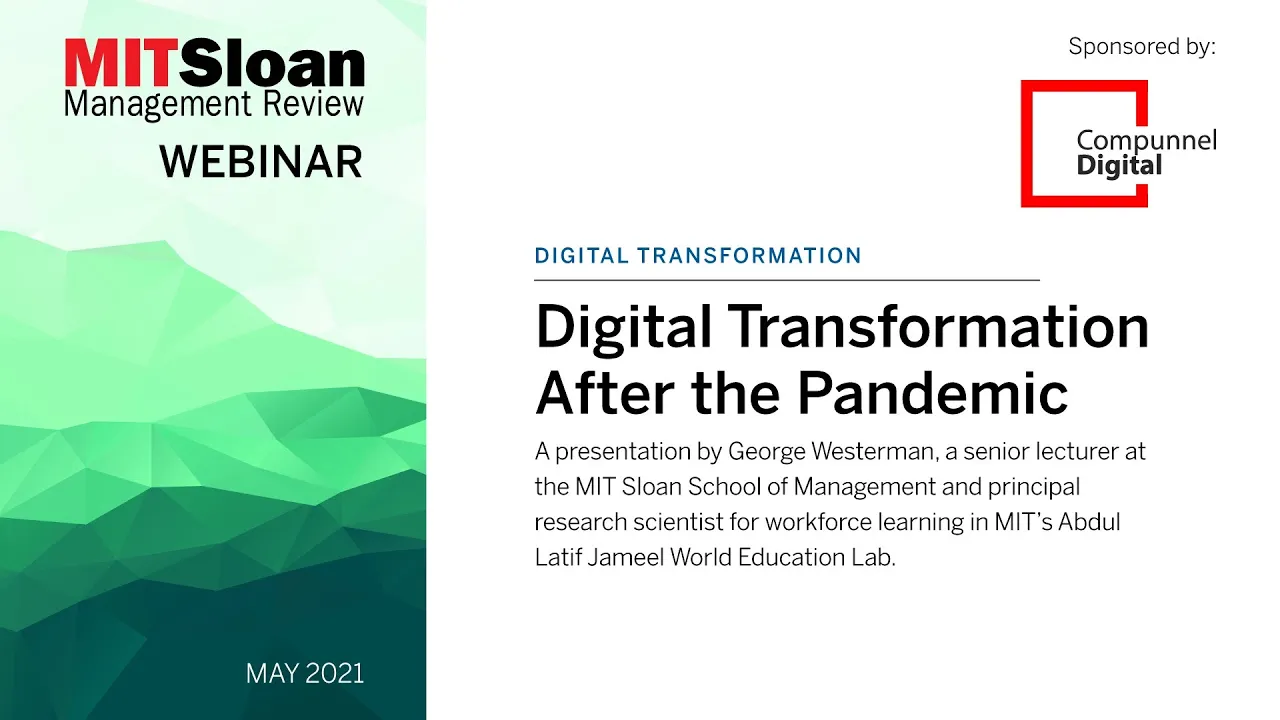 MITSloan
Management Review
WEBINAR

MAY 2021

Sponsored by:

Compunnel
Digital

DIGITAL TRANSFORMATION

Digital Transformation After the Pandemic

A presentation by George Westerman, a senior lecturer at the MIT Sloan School of Management and principal research scientist for workforce learning in MIT's Abdul Latif Jameel World Education Lab.